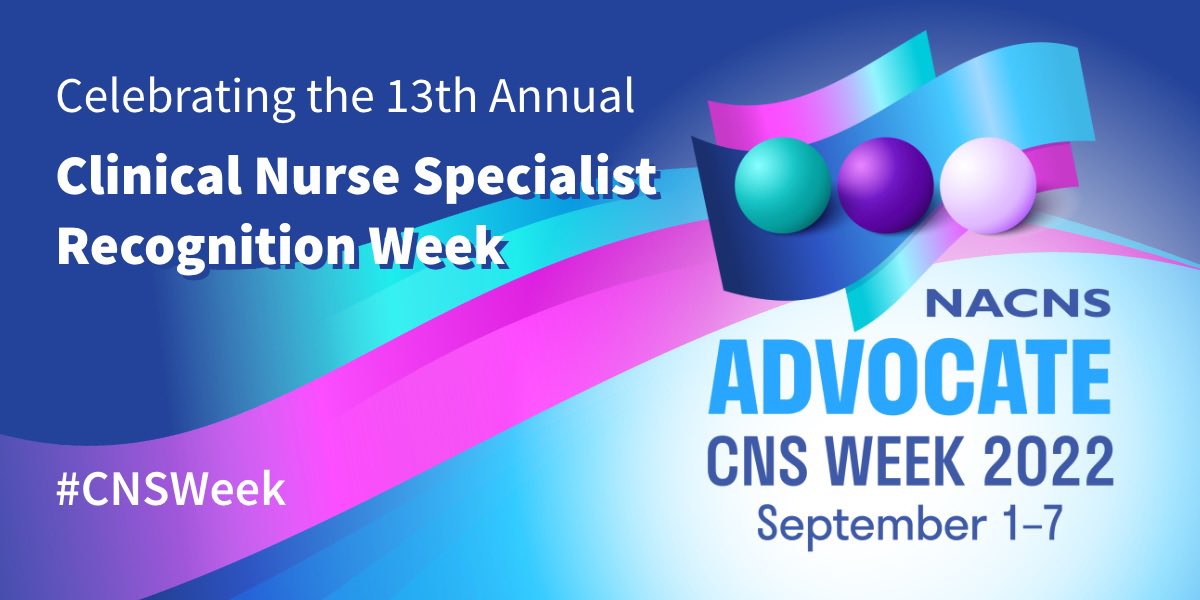 Celebrating the 13th Annual

Clinical Nurse Specialist Recognition Week

#CNSWeek

NACNS

ADVOCATE

CNS WEEK 2022

September 1–7